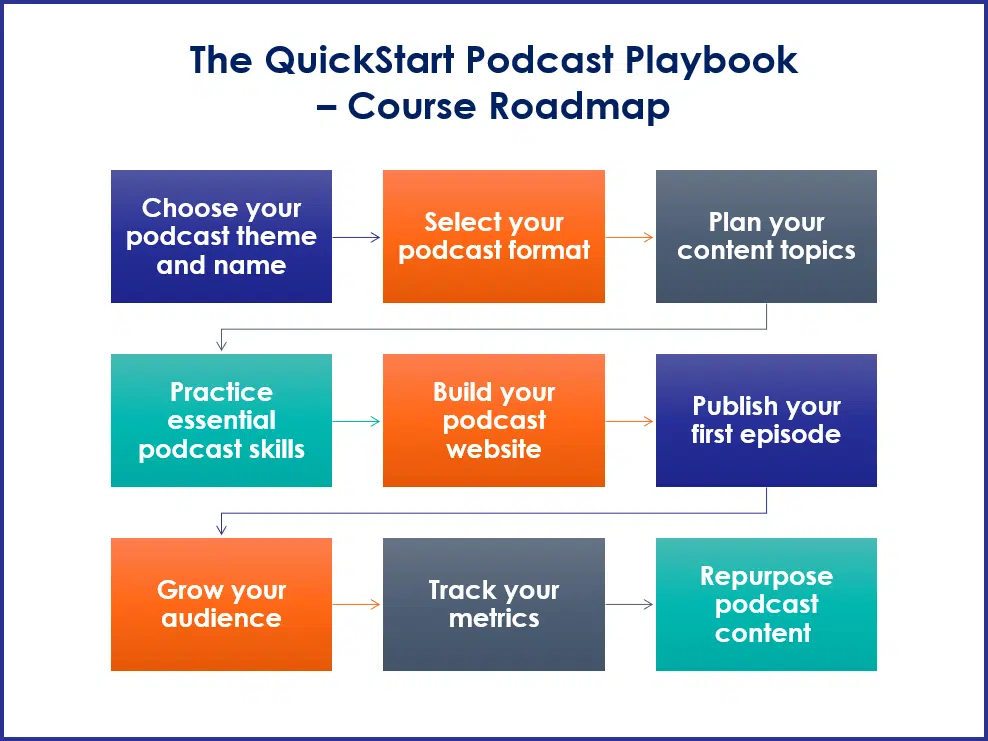 The QuickStart Podcast Playbook – Course Roadmap

Choose your podcast theme and name

Select your podcast format

Plan your content topics

Practice essential podcast skills

Build your podcast website

Publish your first episode

Grow your audience

Track your metrics

Repurpose podcast content